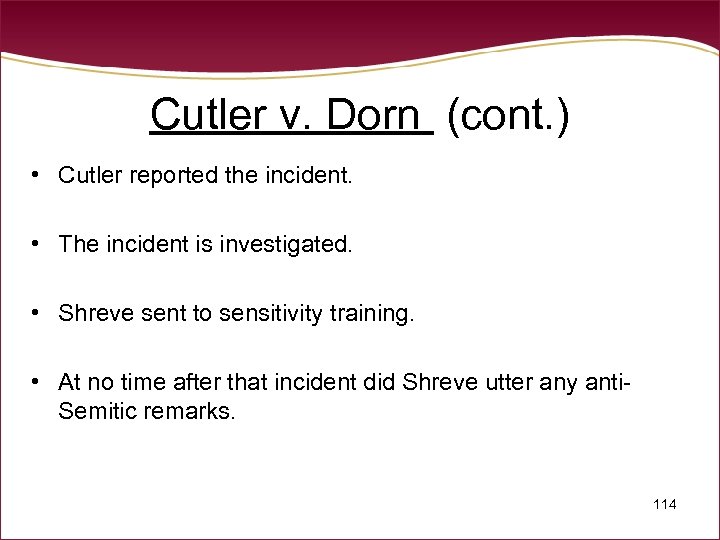 Cutler v. Dorn (cont.)

• Cutler reported the incident.

• The incident is investigated.

• Shreve sent to sensitivity training.

• At no time after that incident did Shreve utter any anti-Semitic remarks.

114